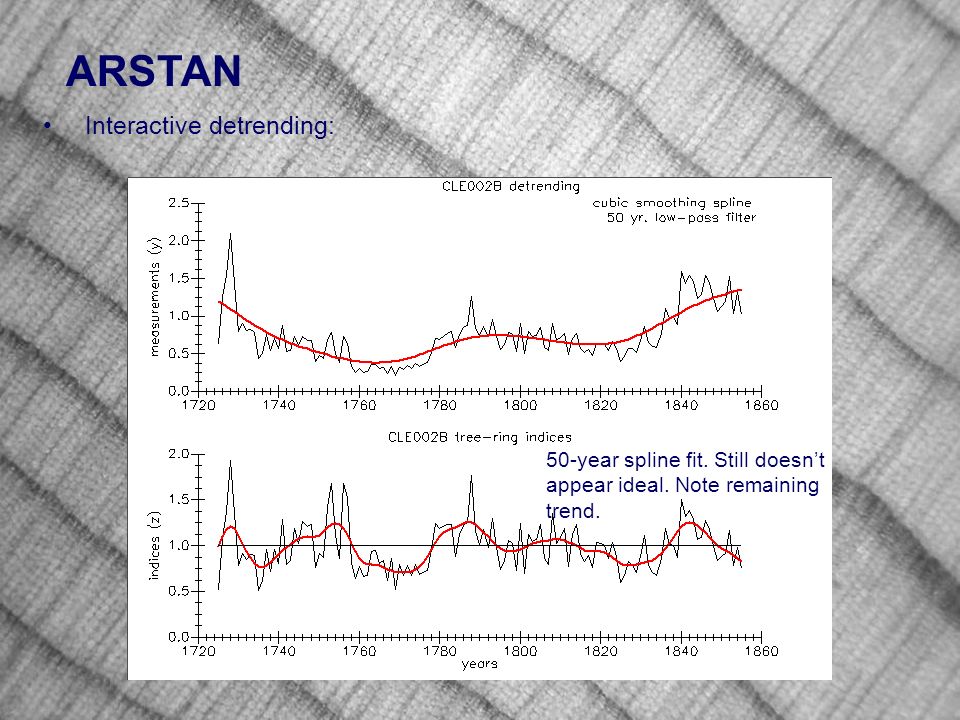 ARSTAN

• Interactive detrending:

CLE002B detrending

cubic smoothing spline
50 yr. low-pass filter

measurements (y)

2.5
2.0
1.5
1.0
0.5
0.0

1720 1740 1760 1780 1800 1820 1840 1860

CLE002B tree-ring indices

50-year spline fit. Still doesn't appear ideal. Note remaining trend.

indices (z)

2.0
1.5
1.0
0.5
0.0

1720 1740 1760 1780 1800 1820 1840 1860

years